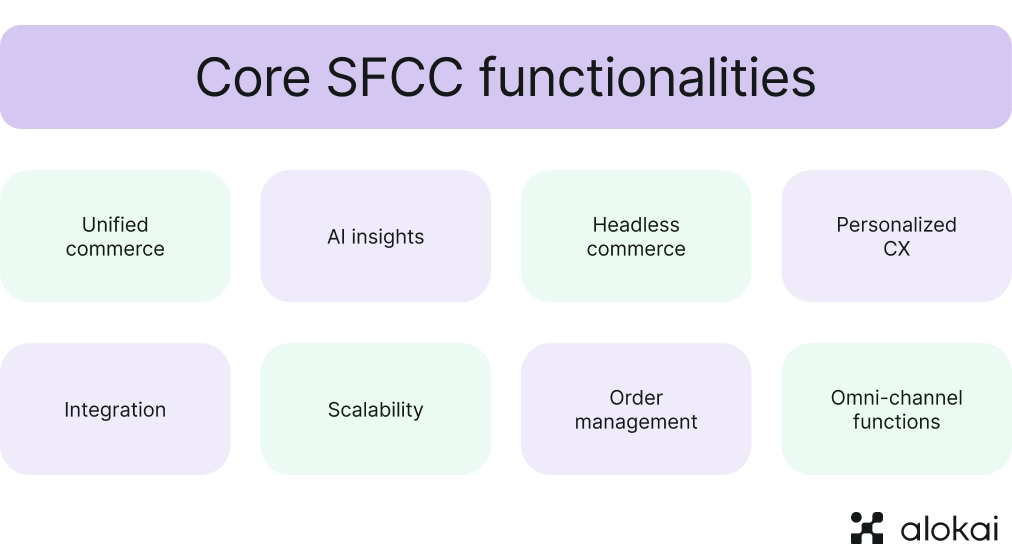 Core SFCC functionalities

Unified commerce

AI insights

Headless commerce

Personalized CX

Integration

Scalability

Order management

Omni-channel functions

alokai